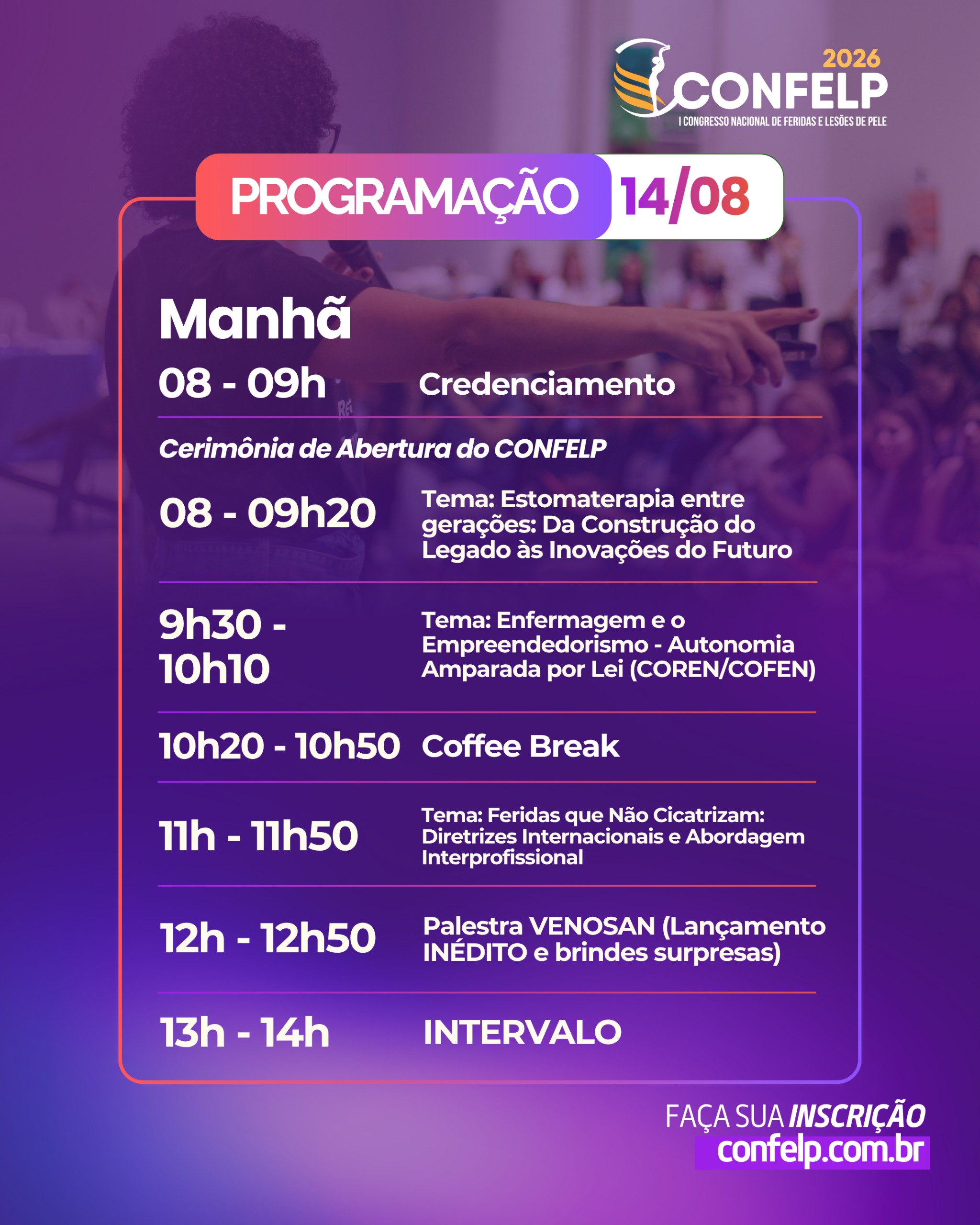 2026
CONFELP
I CONGRESSO NACIONAL DE FERIDAS E LESÕES DE PELE

PROGRAMAÇÃO 14/08

Manhã

08 - 09h Credenciamento

Cerimônia de Abertura do CONFELP

08 - 09h20 Tema: Estomaterapia entre gerações: Da Construção do Legado às Inovações do Futuro

9h30 - 10h10 Tema: Enfermagem e o Empreendedorismo - Autonomia Amparada por Lei (COREN/COFEN)

10h20 - 10h50 Coffee Break

11h - 11h50 Tema: Feridas que Não Cicatrizam: Diretrizes Internacionais e Abordagem Interprofissional

12h - 12h50 Palestra VENOSAN (Lançamento INÉDITO e brindes surpresas)

13h - 14h INTERVALO

FAÇA SUA INSCRIÇÃO
confelp.com.br